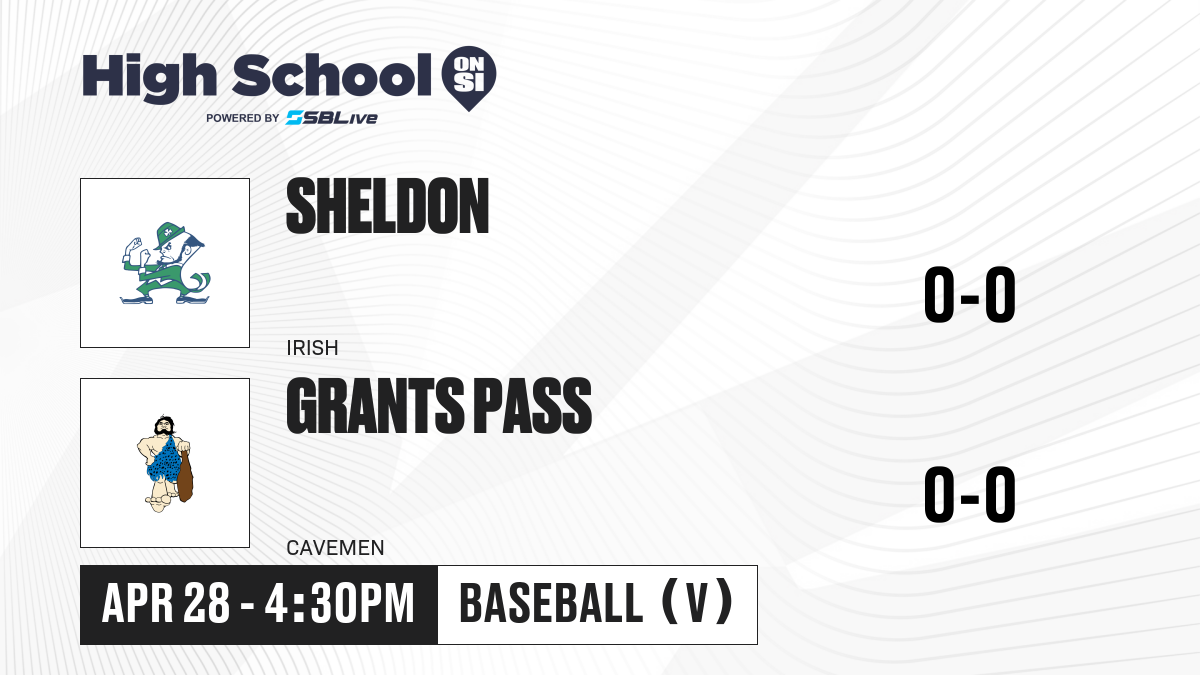 High School ON SI
POWERED BY SBLive

SHELDON
IRISH
0-0

GRANTS PASS
CAVEMEN
0-0

APR 28 - 4:30PM
BASEBALL (V)